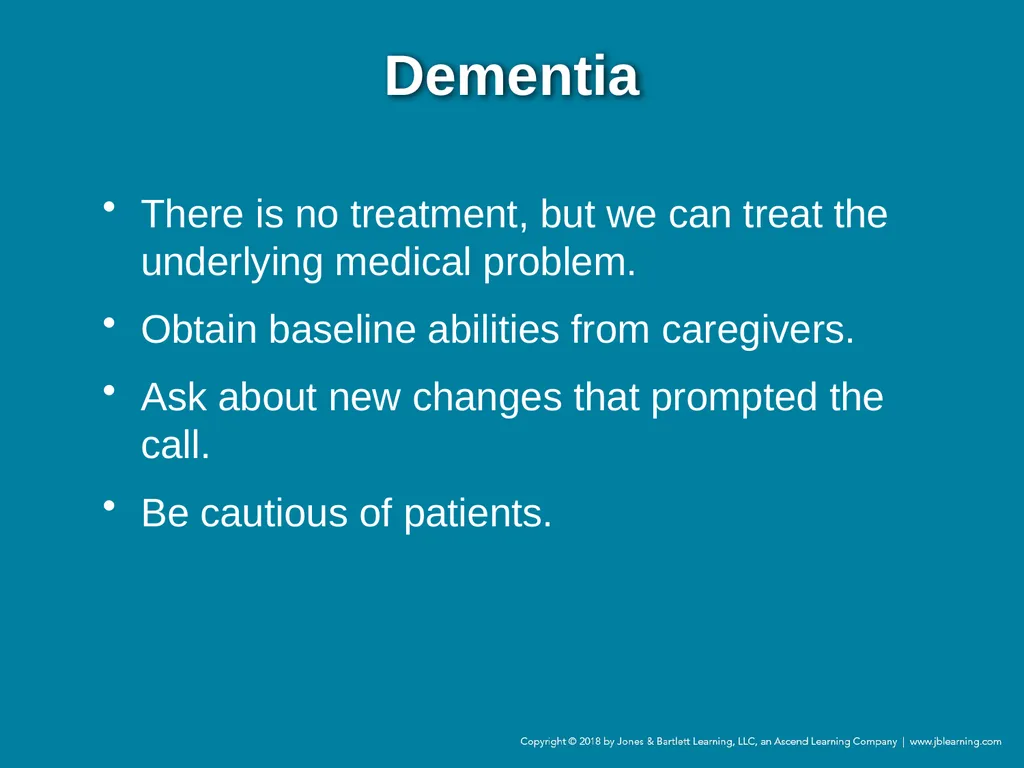 Dementia

• There is no treatment, but we can treat the underlying medical problem.
• Obtain baseline abilities from caregivers.
• Ask about new changes that prompted the call.
• Be cautious of patients.

Copyright © 2018 by Jones & Bartlett Learning, LLC, an Ascend Learning Company | www.jblearning.com